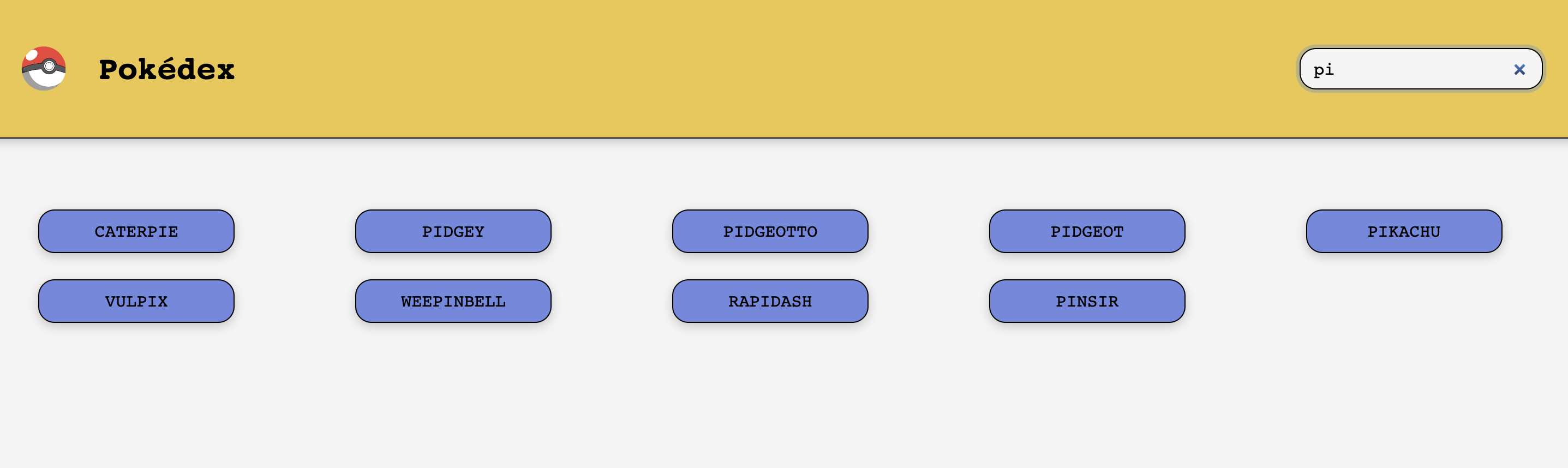 Pokédex

pi ×

CATERPIE

PIDGEY

PIDGEOTTO

PIDGEOT

PIKACHU

VULPIX

WEEPINBELL

RAPIDASH

PINSIR